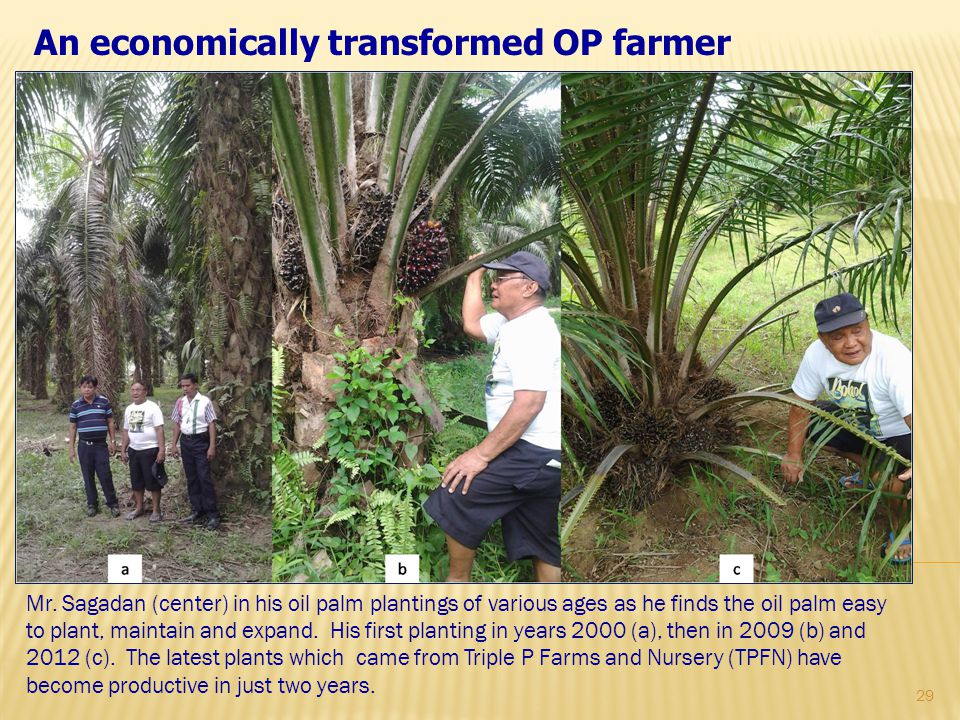 An economically transformed OP farmer

a

b

c

Mr. Sagadan (center) in his oil palm plantings of various ages as he finds the oil palm easy to plant, maintain and expand. His first planting in years 2000 (a), then in 2009 (b) and 2012 (c). The latest plants which came from Triple P Farms and Nursery (TPFN) have become productive in just two years.

29